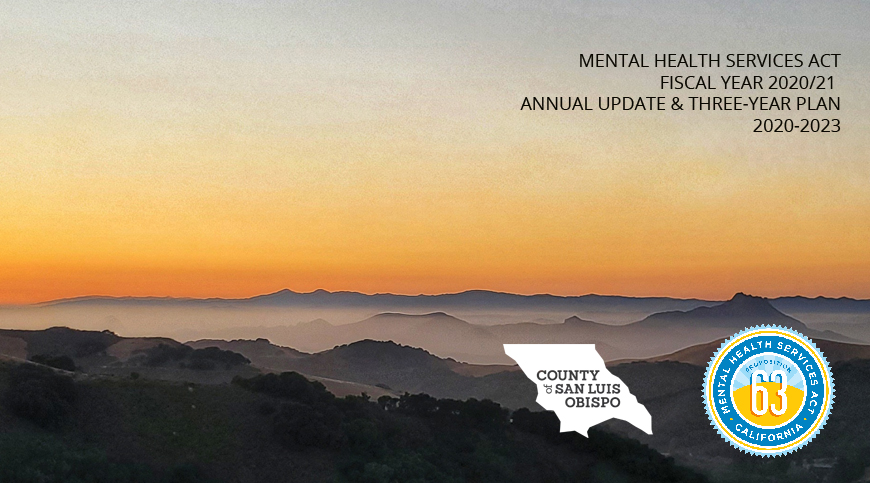 MENTAL HEALTH SERVICES ACT
FISCAL YEAR 2020/21
ANNUAL UPDATE & THREE-YEAR PLAN
2020-2023

COUNTY of SAN LUIS OBISPO

MENTAL HEALTH SERVICES ACT
PROPOSITION
63
CALIFORNIA